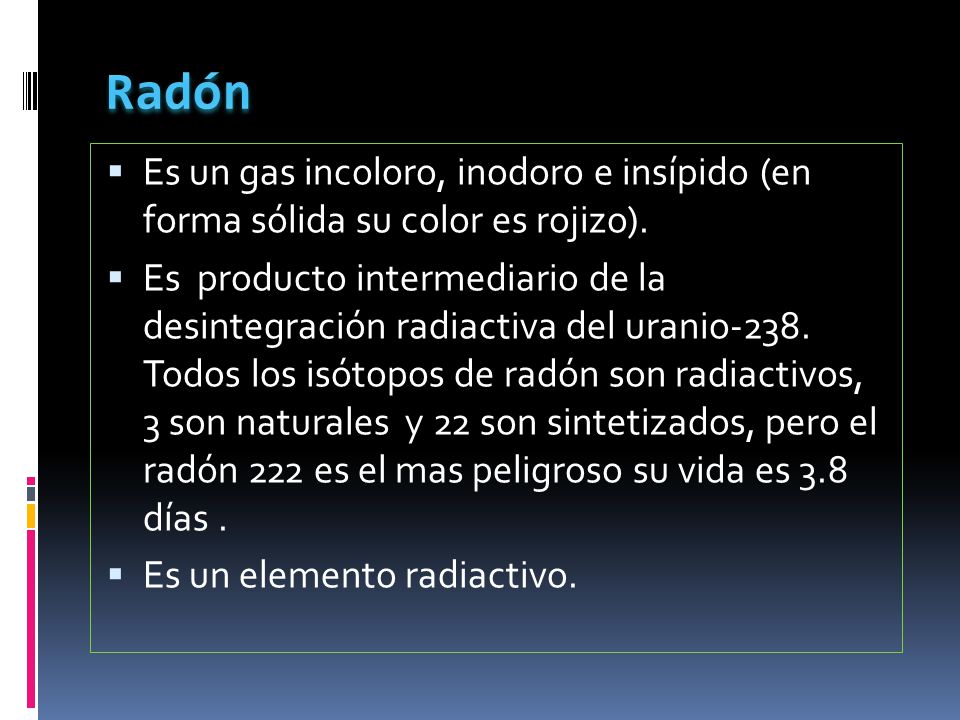 Radón

▪ Es un gas incoloro, inodoro e insípido (en forma sólida su color es rojizo).

▪ Es producto intermediario de la desintegración radiactiva del uranio-238. Todos los isótopos de radón son radiactivos, 3 son naturales y 22 son sintetizados, pero el radón 222 es el mas peligroso su vida es 3.8 días .

▪ Es un elemento radiactivo.